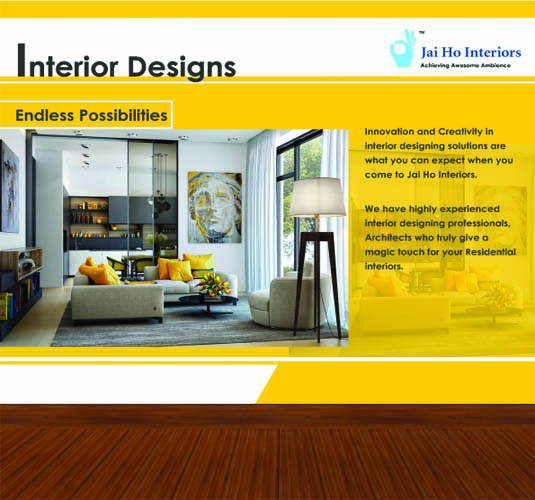 Interior Designs

TM
Jai Ho Interiors
Achieving Awesome Ambience

Endless Possibilities

Innovation and Creativity in interior designing solutions are what you can expect when you come to Jai Ho Interiors.

We have highly experienced interior designing professionals, Architects who truly give a magic touch for your Residential interiors.